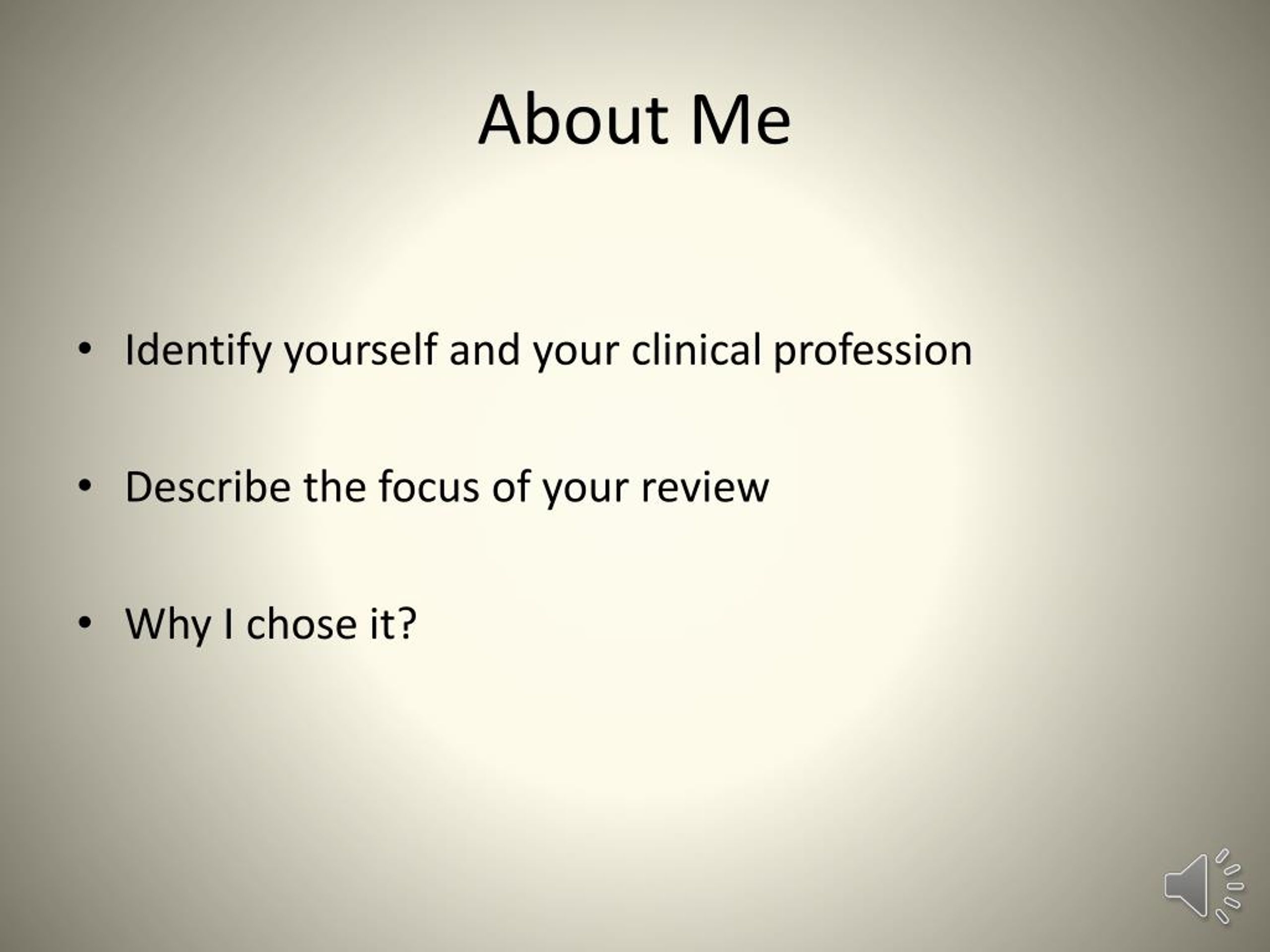 About Me

• Identify yourself and your clinical profession

• Describe the focus of your review

• Why I chose it?